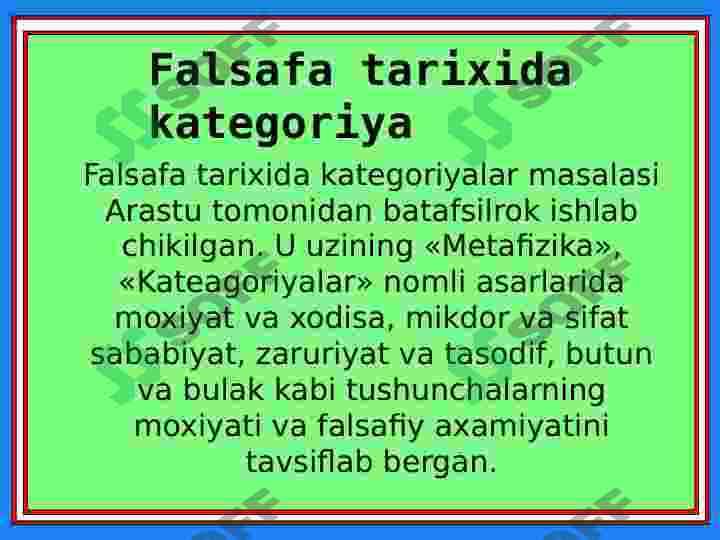 Falsafa tarixida kategoriya

Falsafa tarixida kategoriyalar masalasi Arastu tomonidan batafsilrok ishlab chikilgan. U uzining «Metafizika», «Kateagoriyalar» nomli asarlarida moxiyat va xodisa, mikdor va sifat sababiyat, zaruriyat va tasodif, butun va bulak kabi tushunchalarning moxiyati va falsafiy axamiyatini tavsiflab bergan.